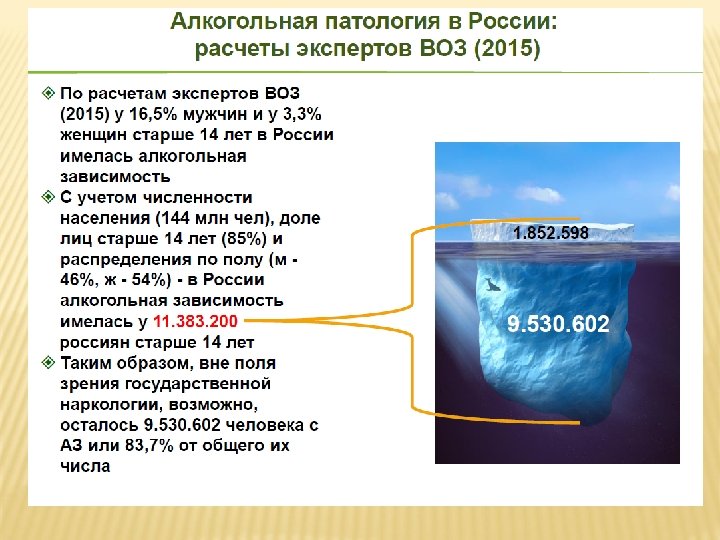 Алкогольная патология в России: расчеты экспертов ВОЗ (2015)

❖ По расчетам экспертов ВОЗ (2015) у 16,5% мужчин и у 3,3% женщин старше 14 лет в России имелась алкогольная зависимость

❖ С учетом численности населения (144 млн чел), доле лиц старше 14 лет (85%) и распределения по полу (м - 46%, ж - 54%) - в России алкогольная зависимость имелась у 11.383.200 россиян старше 14 лет

❖ Таким образом, вне поля зрения государственной наркологии, возможно, осталось 9.530.602 человека с АЗ или 83,7% от общего их числа

1.852.598

9.530.602